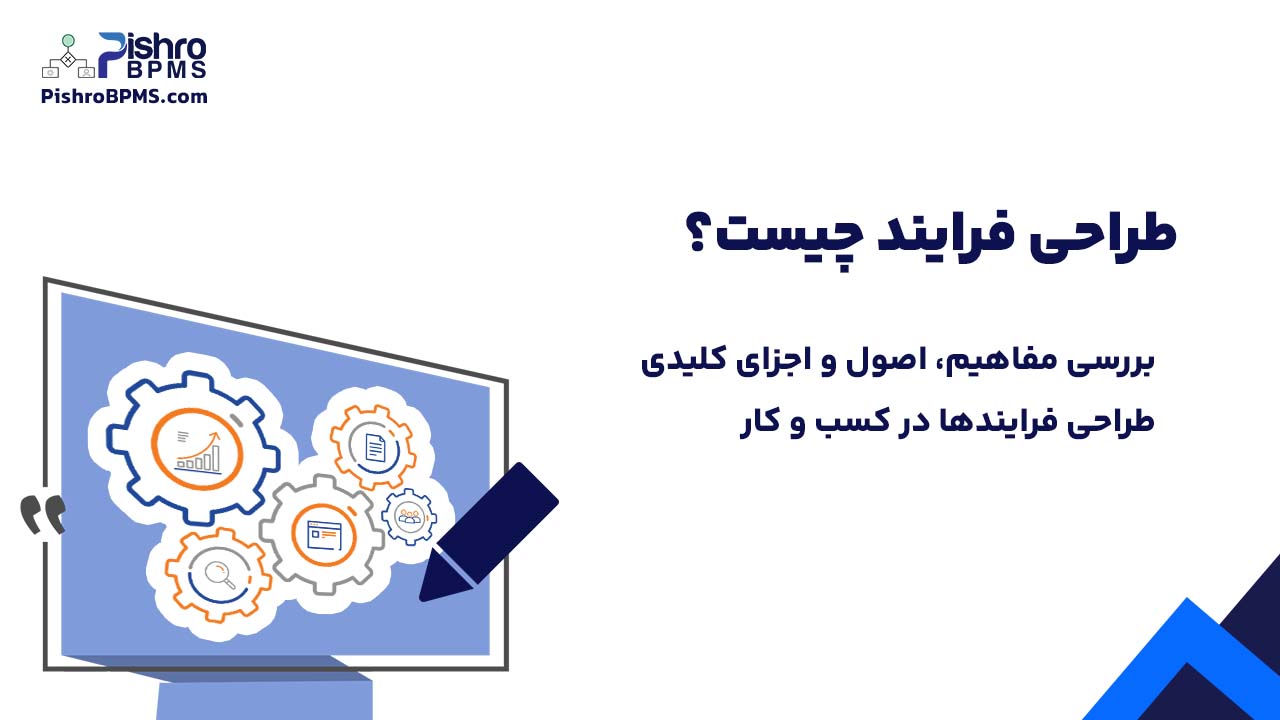 Pishro
BPMS
PishroBPMS.com

طراحی فرایند چیست؟

بررسی مفاهیم، اصول و اجزای کلیدی طراحی فرایندها در کسب و کار